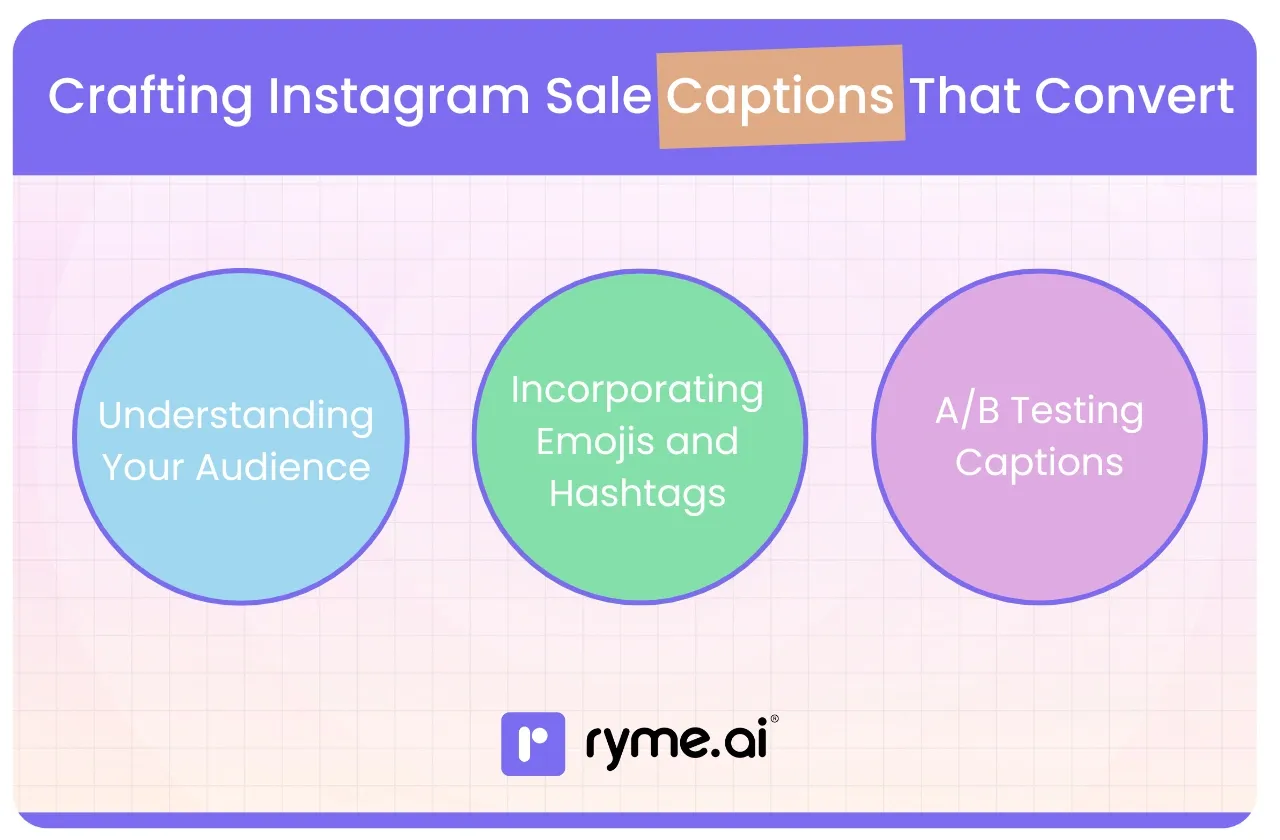 Crafting Instagram Sale Captions That Convert

Understanding Your Audience

Incorporating Emojis and Hashtags

A/B Testing Captions

ryme.ai®